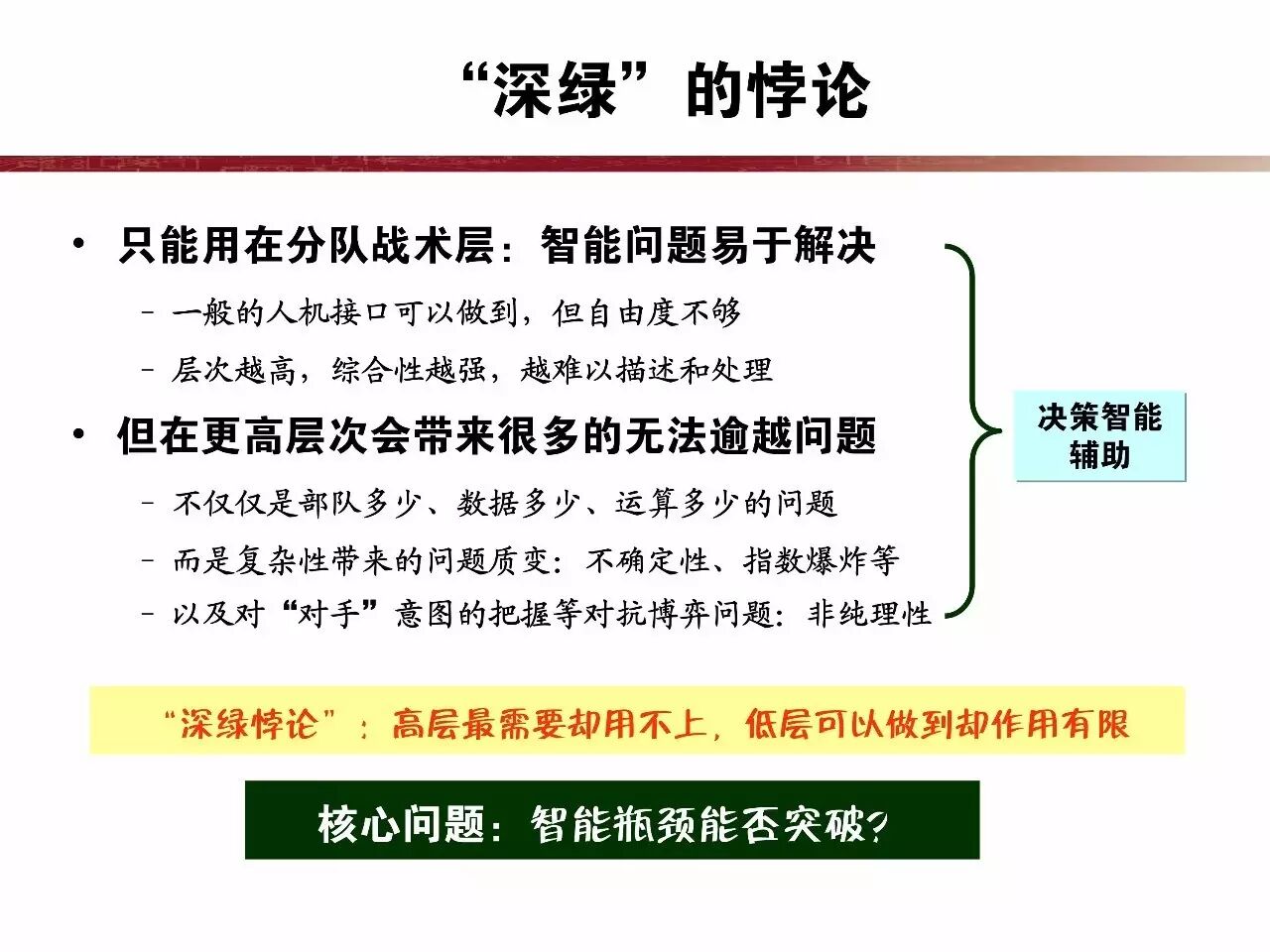 “深绿”的悖论

• 只能用在分队战术层：智能问题易于解决

– 一般的人机接口可以做到，但自由度不够

– 层次越高，综合性越强，越难以描述和处理

• 但在更高层次会带来很多的无法逾越问题

– 不仅仅是部队多少、数据多少、运算多少的问题

– 而是复杂性带来的问题质变：不确定性、指数爆炸等

– 以及对“对手”意图的把握等对抗博弈问题：非纯理性

决策智能辅助

“深绿悖论”：高层最需要却用不上，低层可以做到却作用有限

核心问题：智能瓶颈能否突破?